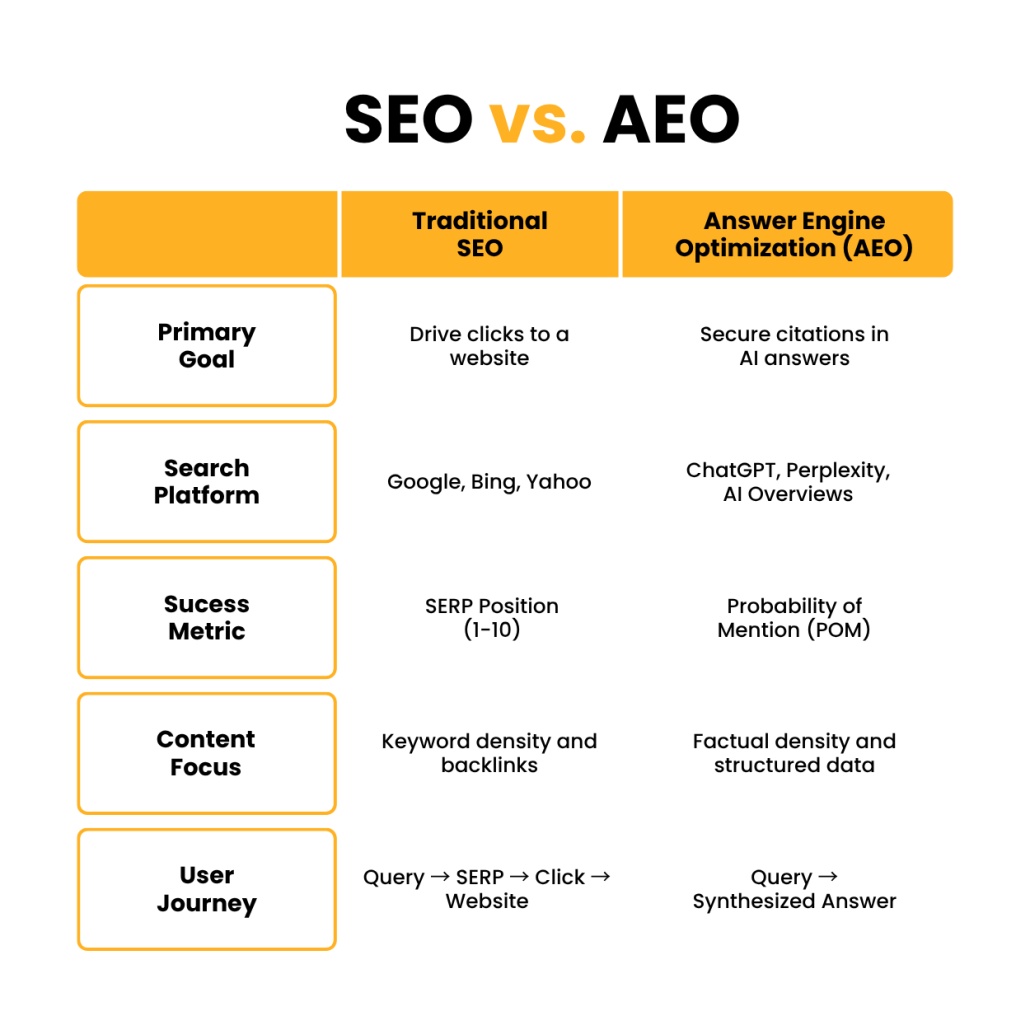 SEO vs. AEO

| | Traditional SEO | Answer Engine Optimization (AEO) |
|---|---|---|
| Primary Goal | Drive clicks to a website | Secure citations in AI answers |
| Search Platform | Google, Bing, Yahoo | ChatGPT, Perplexity, AI Overviews |
| Sucess Metric | SERP Position (1-10) | Probability of Mention (POM) |
| Content Focus | Keyword density and backlinks | Factual density and structured data |
| User Journey | Query → SERP → Click → Website | Query → Synthesized Answer |